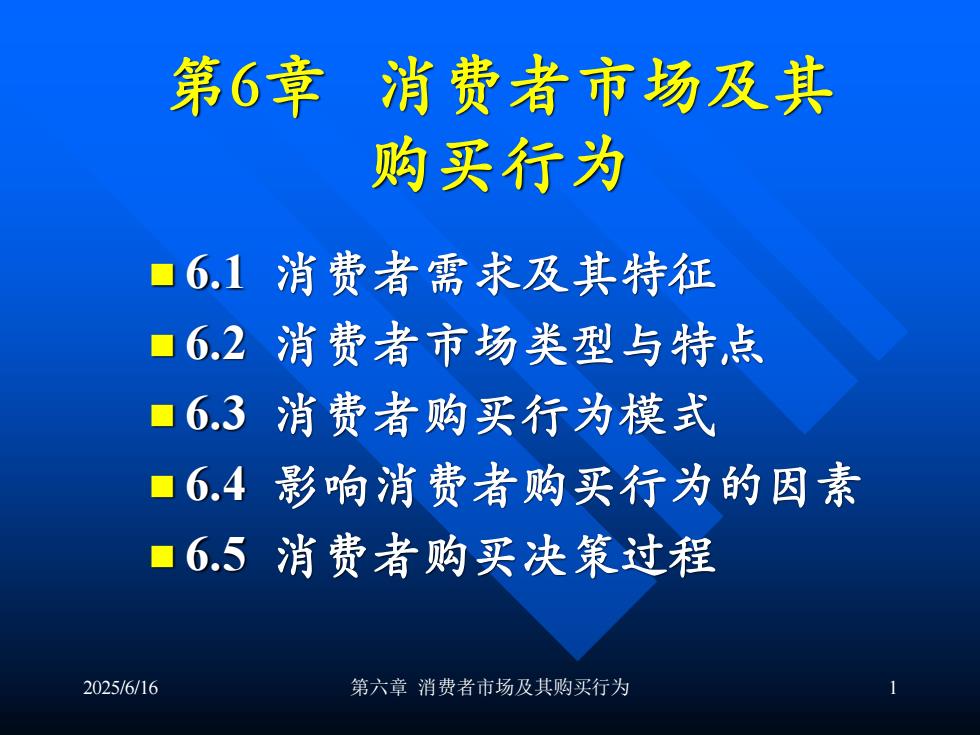 第6章　消费者市场及其购买行为

6.1 消费者需求及其特征
6.2 消费者市场类型与特点
6.3 消费者购买行为模式
6.4 影响消费者购买行为的因素
6.5 消费者购买决策过程

2025/6/16

第六章 消费者市场及其购买行为

1